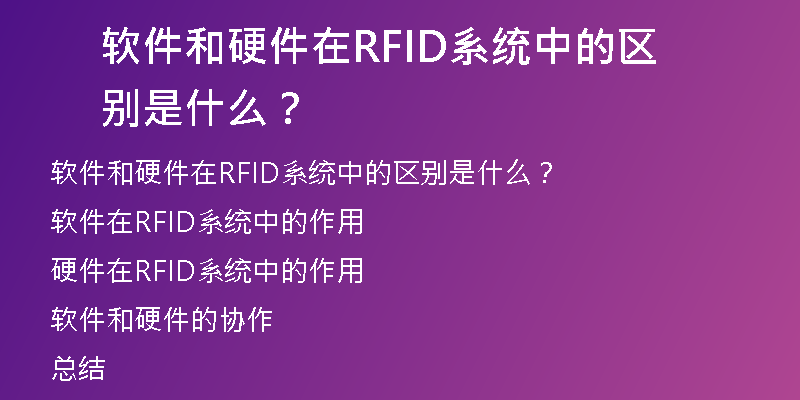 软件和硬件在RFID系统中的区别是什么？

软件和硬件在RFID系统中的区别是什么？

软件在RFID系统中的作用

硬件在RFID系统中的作用

软件和硬件的协作

总结